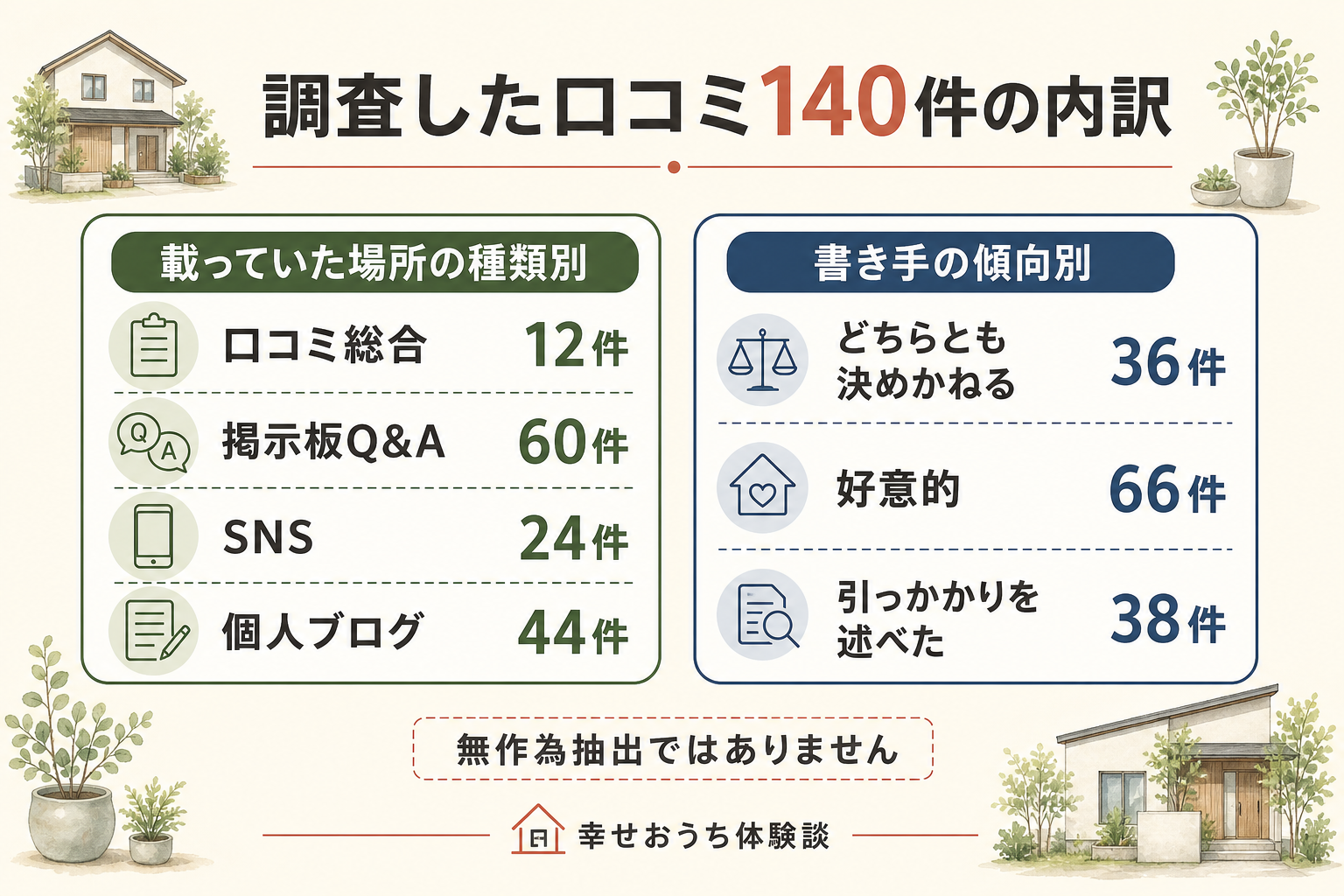 調査した口コミ140件の内訳

載っていた場所の種類別

口コミ総合 12件

掲示板Q&A 60件

SNS 24件

個人ブログ 44件

書き手の傾向別

どちらとも決めかねる 36件

好意的 66件

引っかかりを述べた 38件

無作為抽出ではありません

幸せおうち体験談